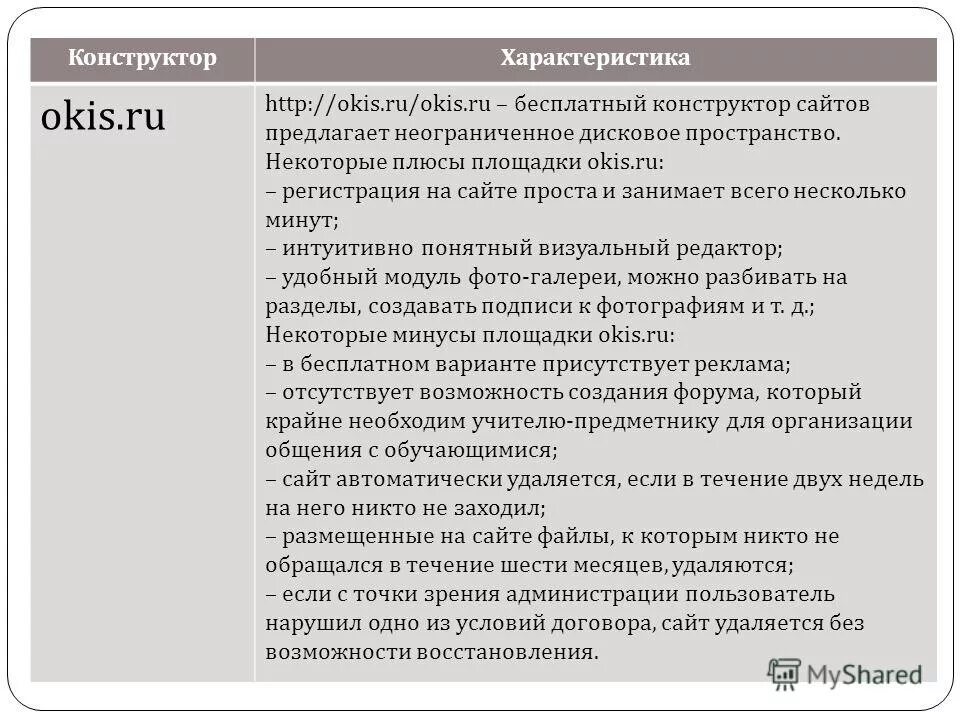 | Конструктор | Характеристика |
|---|---|
| okis.ru | http://okis.ru/okis.ru – бесплатный конструктор сайтов предлагает неограниченное дисковое пространство. Некоторые плюсы площадки okis.ru: – регистрация на сайте проста и занимает всего несколько минут; – интуитивно понятный визуальный редактор; – удобный модуль фото-галереи, можно разбивать на разделы, создавать подписи к фотографиям и т. д.; Некоторые минусы площадки okis.ru: – в бесплатном варианте присутствует реклама; – отсутствует возможность создания форума, который крайне необходим учителю-предметнику для организации общения с обучающимися; – сайт автоматически удаляется, если в течение двух недель на него никто не заходил; – размещенные на сайте файлы, к которым никто не обращался в течение шести месяцев, удаляются; – если с точки зрения администрации пользователь нарушил одно из условий договора, сайт удаляется без возможности восстановления. |

MyShared